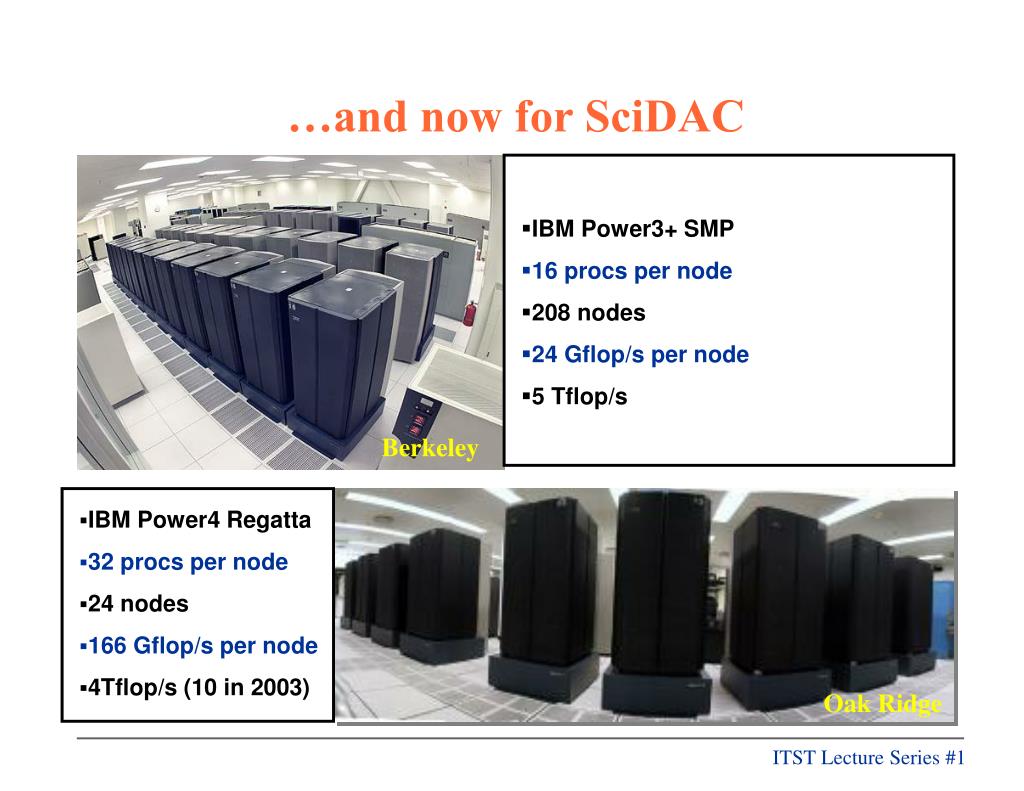 …and now for SciDAC

Berkeley

▪IBM Power3+ SMP
▪16 procs per node
▪208 nodes
▪24 Gflop/s per node
▪5 Tflop/s

▪IBM Power4 Regatta
▪32 procs per node
▪24 nodes
▪166 Gflop/s per node
▪4Tflop/s (10 in 2003)

Oak Ridge

ITST Lecture Series #1